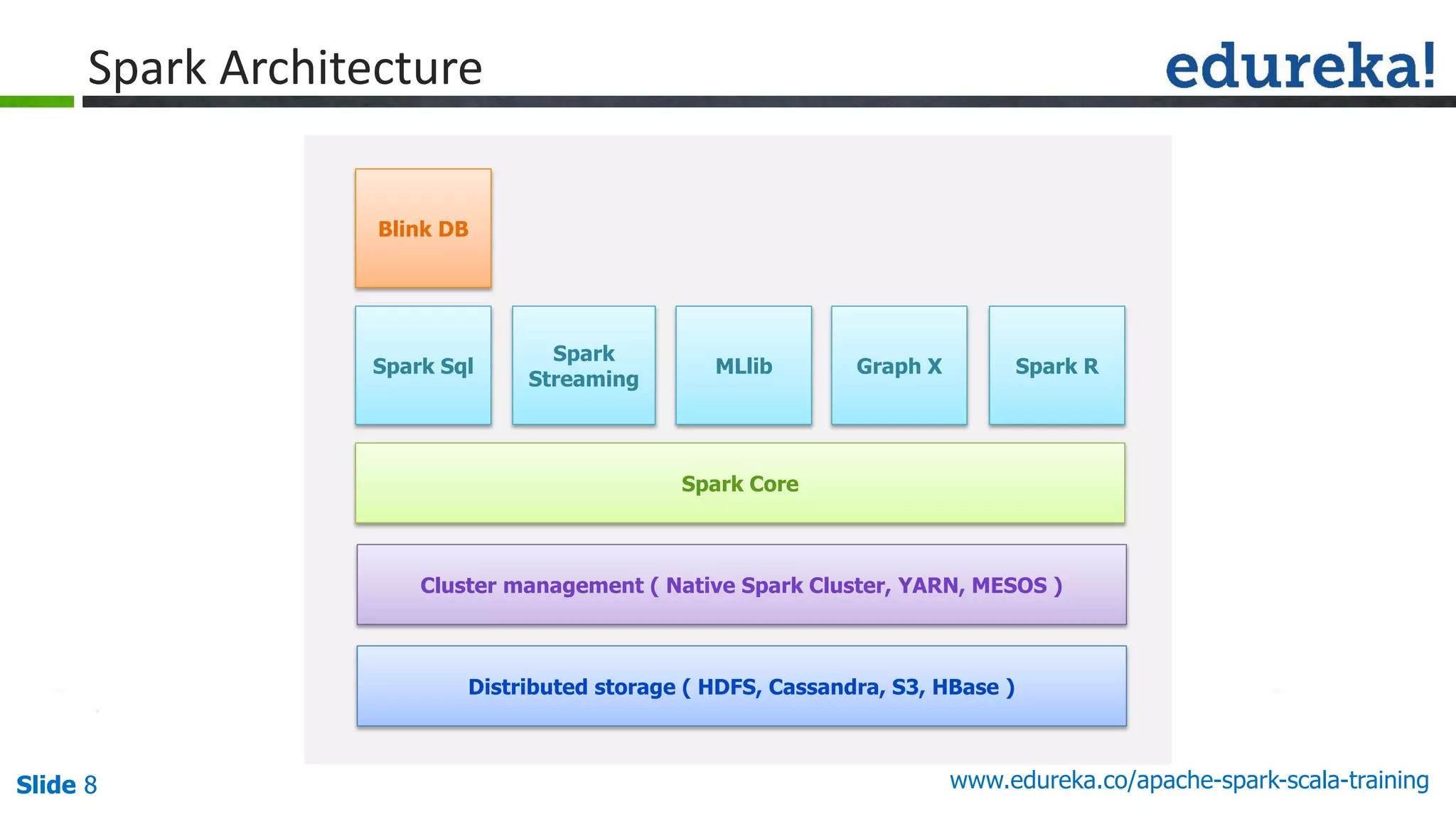 Spark Architecture

edureka!

Blink DB

Spark Sql

Spark Streaming

MLlib

Graph X

Spark R

Spark Core

Cluster management ( Native Spark Cluster, YARN, MESOS )

Distributed storage ( HDFS, Cassandra, S3, HBase )

Slide 8

www.edureka.co/apache-spark-scala-training